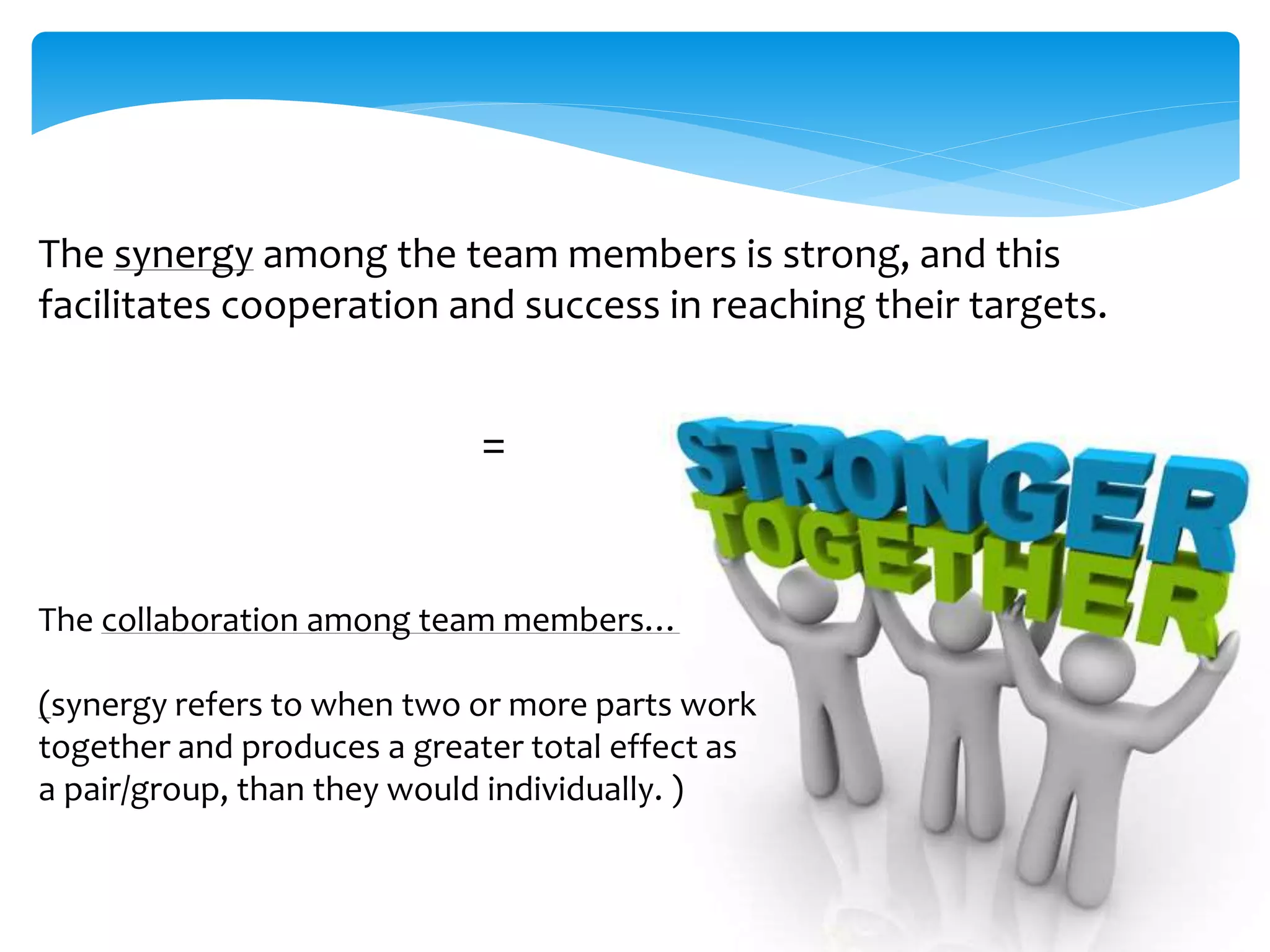 The synergy among the team members is strong, and this facilitates cooperation and success in reaching their targets.

=

STRONGER TOGETHER

The collaboration among team members…

(synergy refers to when two or more parts work together and produces a greater total effect as a pair/group, than they would individually. )